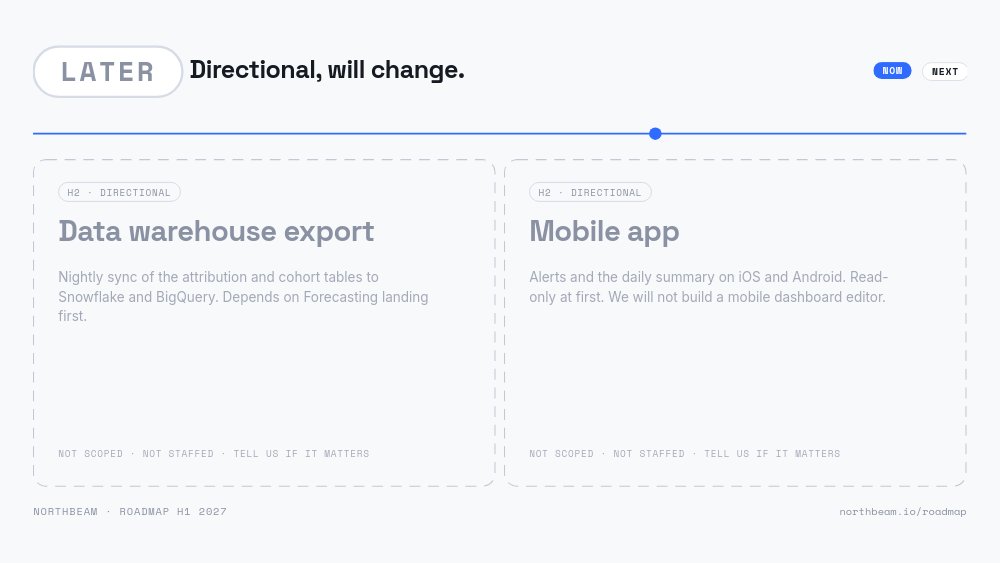 LATER Directional, will change.

NOW NEXT

H2 · DIRECTIONAL

Data warehouse export

Nightly sync of the attribution and cohort tables to Snowflake and BigQuery. Depends on Forecasting landing first.

NOT SCOPED · NOT STAFFED · TELL US IF IT MATTERS

H2 · DIRECTIONAL

Mobile app

Alerts and the daily summary on iOS and Android. Read-only at first. We will not build a mobile dashboard editor.

NOT SCOPED · NOT STAFFED · TELL US IF IT MATTERS

NORTHBEAM · ROADMAP H1 2027

northbeam.io/roadmap